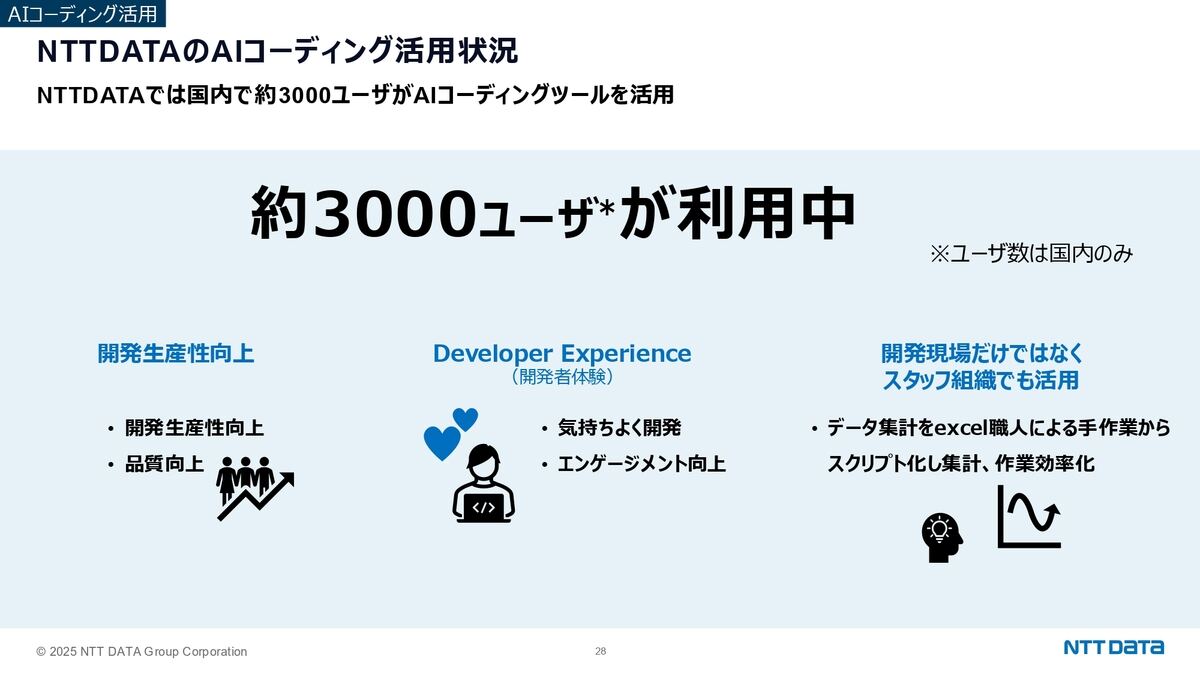 AIコーディング活用

NTTDATAのAIコーディング活用状況

NTTDATAでは国内で約3000ユーザがAIコーディングツールを活用

約3000ユーザ*が利用中

※ユーザ数は国内のみ

開発生産性向上

• 開発生産性向上
• 品質向上

Developer Experience
（開発者体験）

• 気持ちよく開発
• エンゲージメント向上

開発現場だけではなく
スタッフ組織でも活用

• データ集計をexcel職人による手作業からスクリプト化し集計、作業効率化

© 2025 NTT DATA Group Corporation

28

NTT DATA